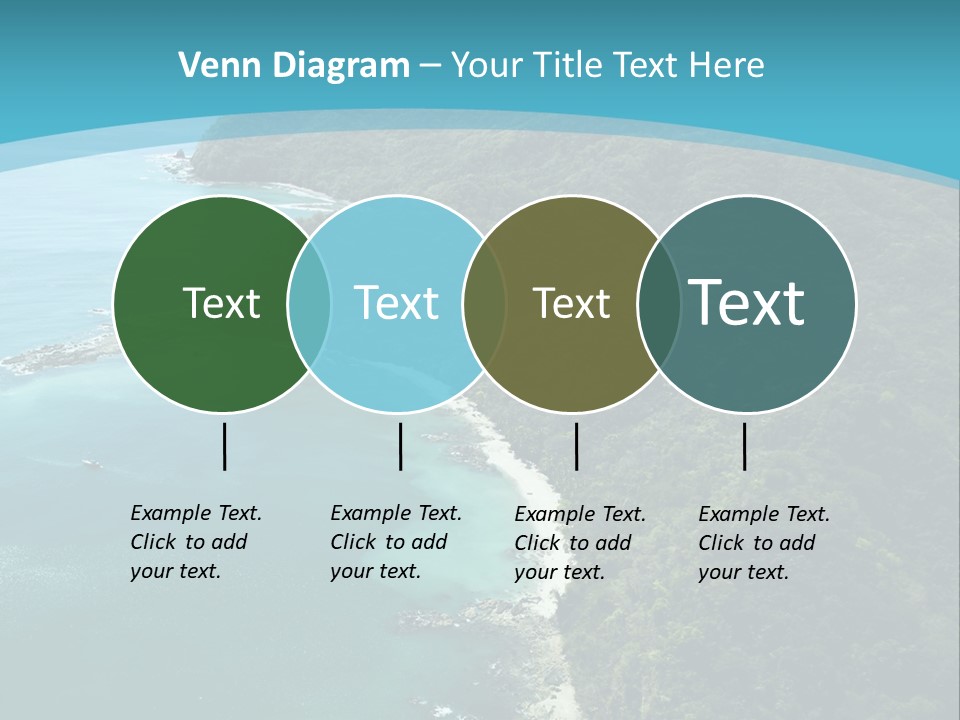 Venn Diagram – Your Title Text Here

Text

Text

Text

Text

Example Text. Click to add your text.

Example Text. Click to add your text.

Example Text. Click to add your text.

Example Text. Click to add your text.